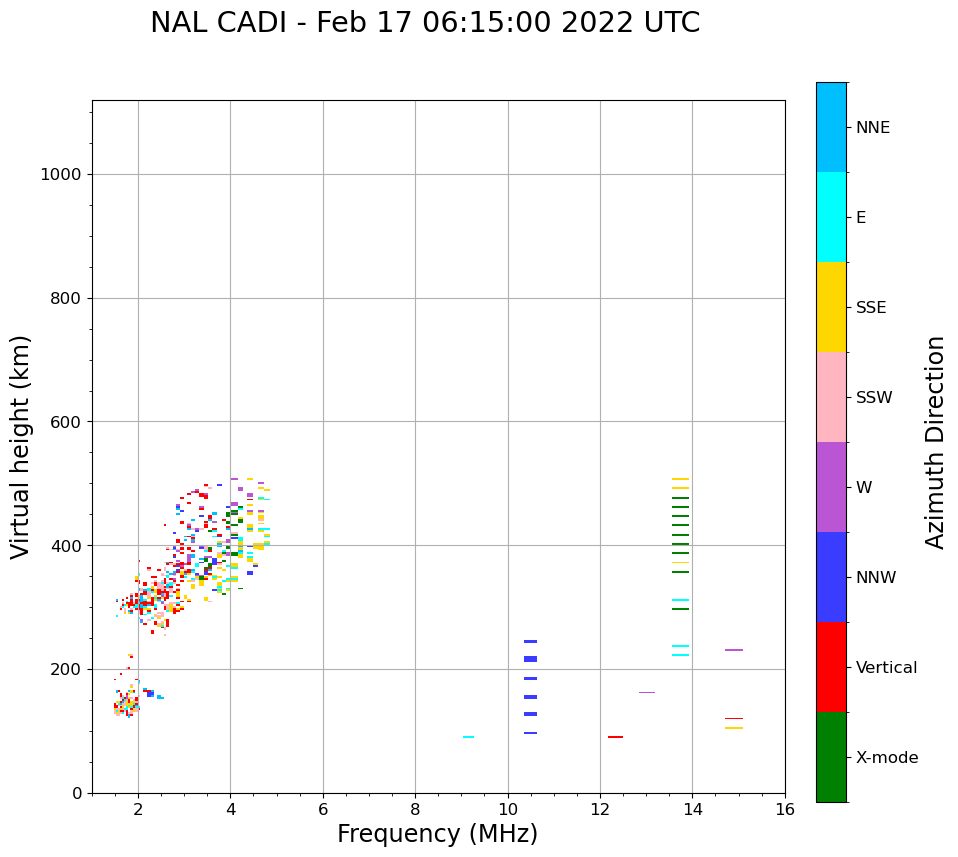 NAL CADI - Feb 17 06:15:00 2022 UTC

Virtual height (km)

1000
800
600
400
200
0

2
4
6
8
10
12
14
16

Frequency (MHz)

NNE
E
SSE
SSW
W
NNW
Vertical
X-mode

Azimuth Direction